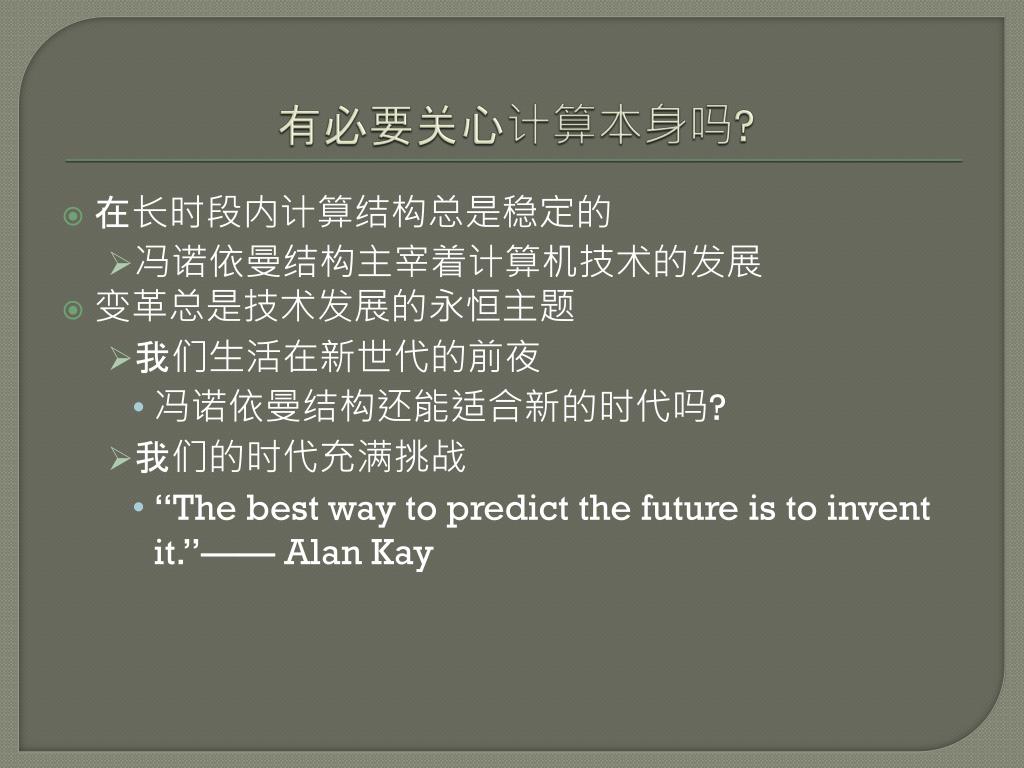 有必要关心计算本身吗?

在长时段内计算结构总是稳定的

冯诺依曼结构主宰着计算机技术的发展

变革总是技术发展的永恒主题

我们生活在新世代的前夜

冯诺依曼结构还能适合新的时代吗?

我们的时代充满挑战

“The best way to predict the future is to invent it.”—— Alan Kay